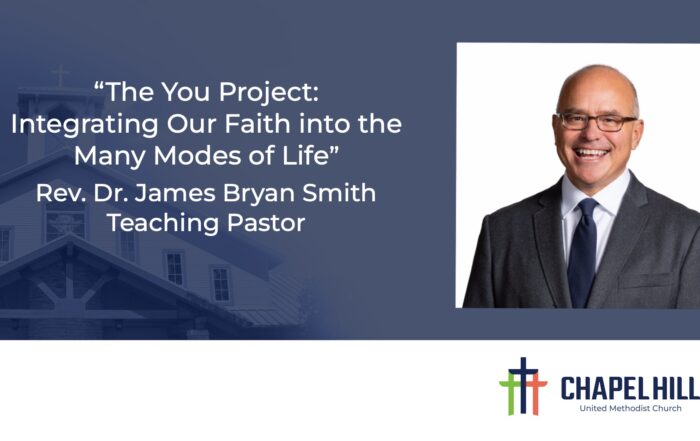 “The You Project: Integrating Our Faith into the Many Modes of Life”

Rev. Dr. James Bryan Smith
Teaching Pastor

CHAPEL HILL
United Methodist Church